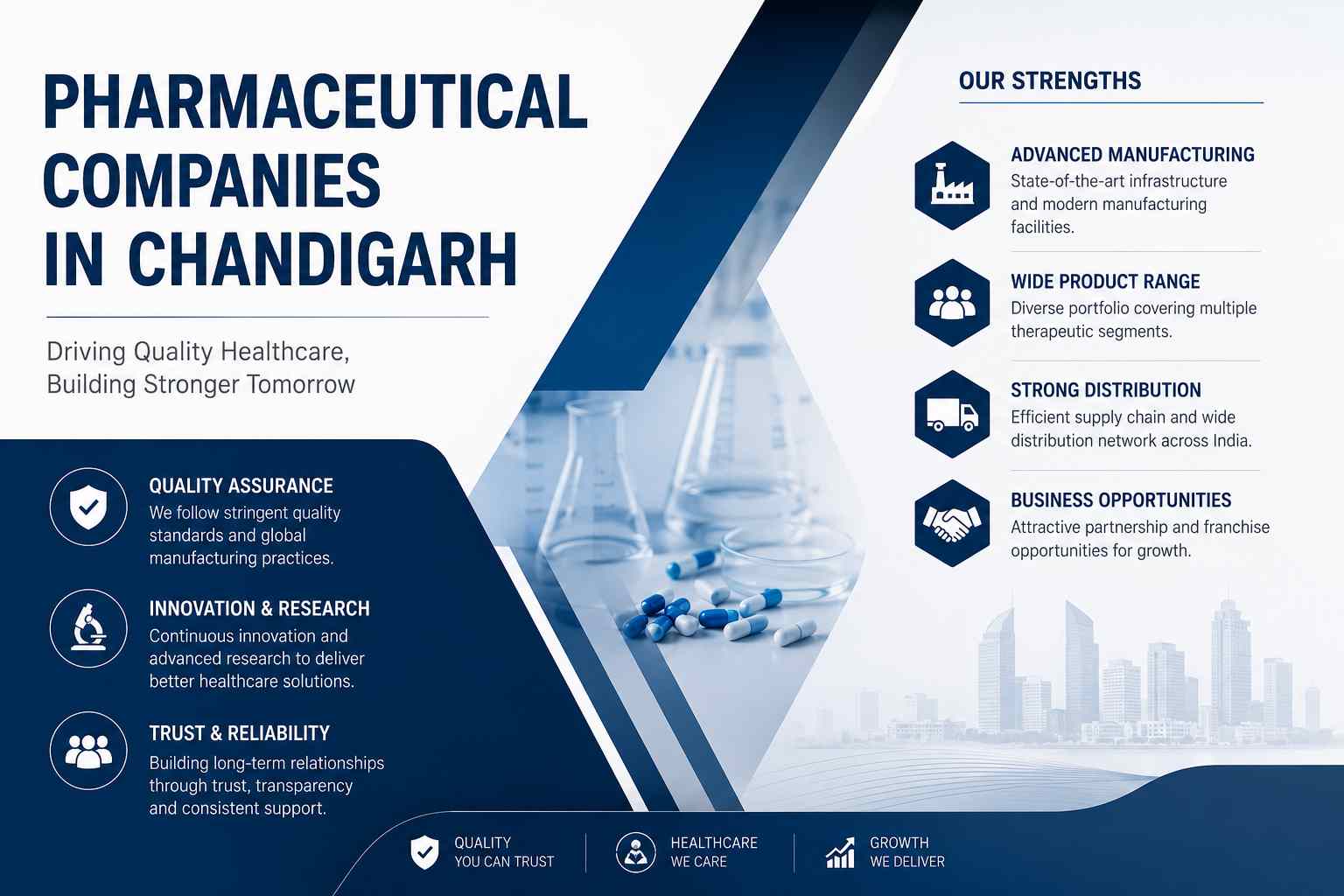 PHARMACEUTICAL COMPANIES IN CHANDIGARH

Driving Quality Healthcare, Building Stronger Tomorrow

QUALITY ASSURANCE
We follow stringent quality standards and global manufacturing practices.

INNOVATION & RESEARCH
Continuous innovation and advanced research to deliver better healthcare solutions.

TRUST & RELIABILITY
Building long-term relationships through trust, transparency and consistent support.

OUR STRENGTHS

ADVANCED MANUFACTURING
State-of-the-art infrastructure and modern manufacturing facilities.

WIDE PRODUCT RANGE
Diverse portfolio covering multiple therapeutic segments.

STRONG DISTRIBUTION
Efficient supply chain and wide distribution network across India.

BUSINESS OPPORTUNITIES
Attractive partnership and franchise opportunities for growth.

QUALITY YOU CAN TRUST

HEALTHCARE WE CARE

GROWTH WE DELIVER